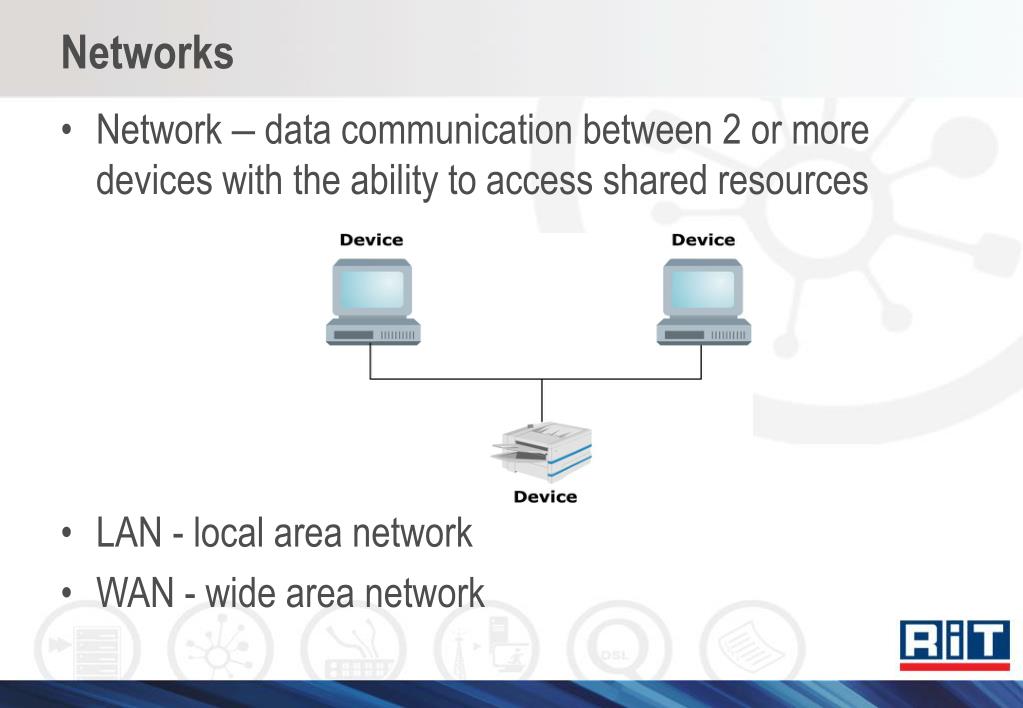 Networks

• Network – data communication between 2 or more devices with the ability to access shared resources

Device

Device

Device

• LAN - local area network
• WAN - wide area network

DSL

RiT